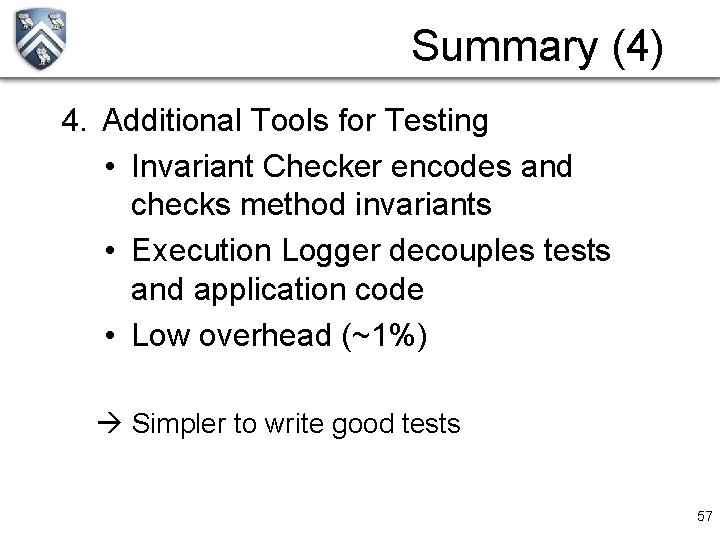 Summary (4)

4. Additional Tools for Testing

• Invariant Checker encodes and checks method invariants

• Execution Logger decouples tests and application code

• Low overhead (~1%)

→ Simpler to write good tests

57